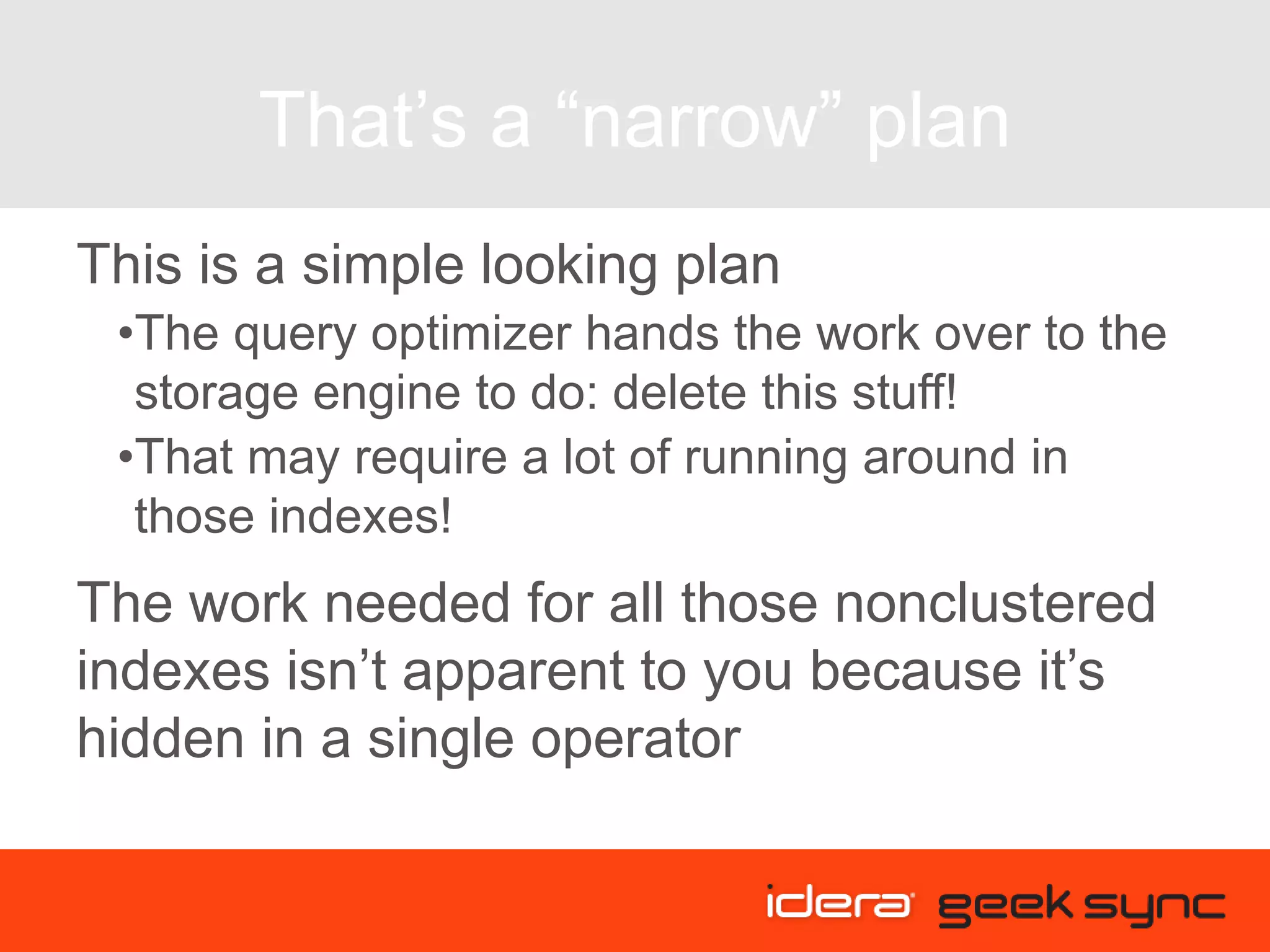 That’s a “narrow” plan

This is a simple looking plan

•The query optimizer hands the work over to the storage engine to do: delete this stuff!

•That may require a lot of running around in those indexes!

The work needed for all those nonclustered indexes isn’t apparent to you because it’s hidden in a single operator

idera geek sync